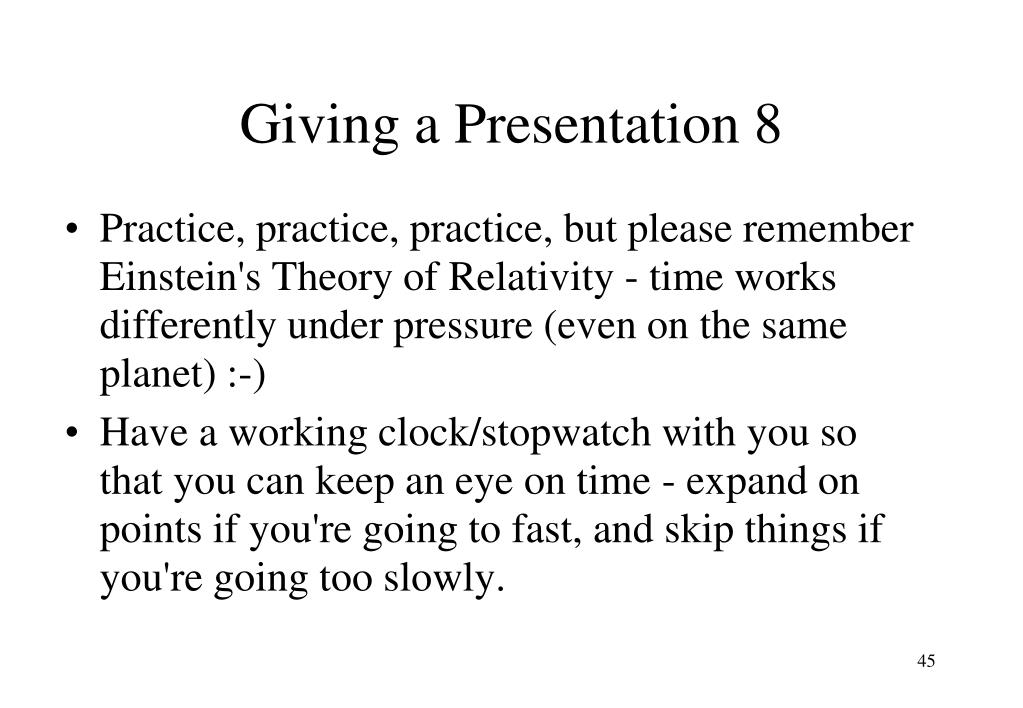 Giving a Presentation 8

• Practice, practice, practice, but please remember Einstein's Theory of Relativity - time works differently under pressure (even on the same planet) :-)

• Have a working clock/stopwatch with you so that you can keep an eye on time - expand on points if you're going to fast, and skip things if you're going too slowly.

45